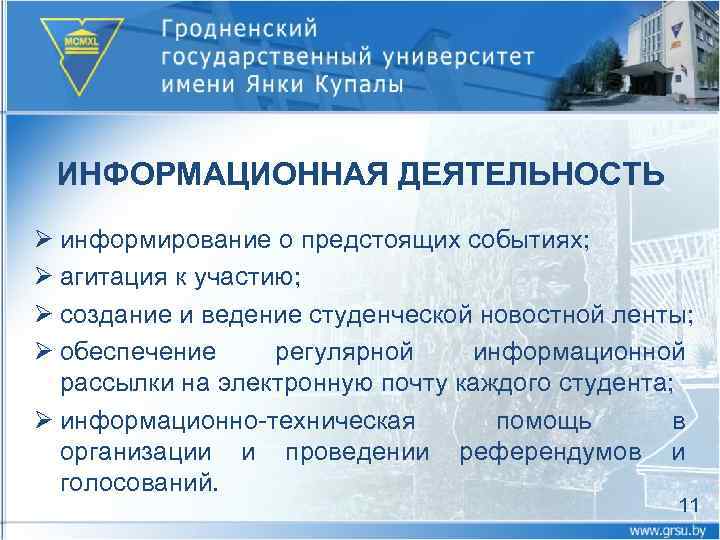 MCMXL

Гродненский государственный университет имени Янки Купалы

ИНФОРМАЦИОННАЯ ДЕЯТЕЛЬНОСТЬ

➢ информирование о предстоящих событиях;
➢ агитация к участию;
➢ создание и ведение студенческой новостной ленты;
➢ обеспечение регулярной информационной рассылки на электронную почту каждого студента;
➢ информационно-техническая помощь в организации и проведении референдумов и голосований.

11

www.grsu.by